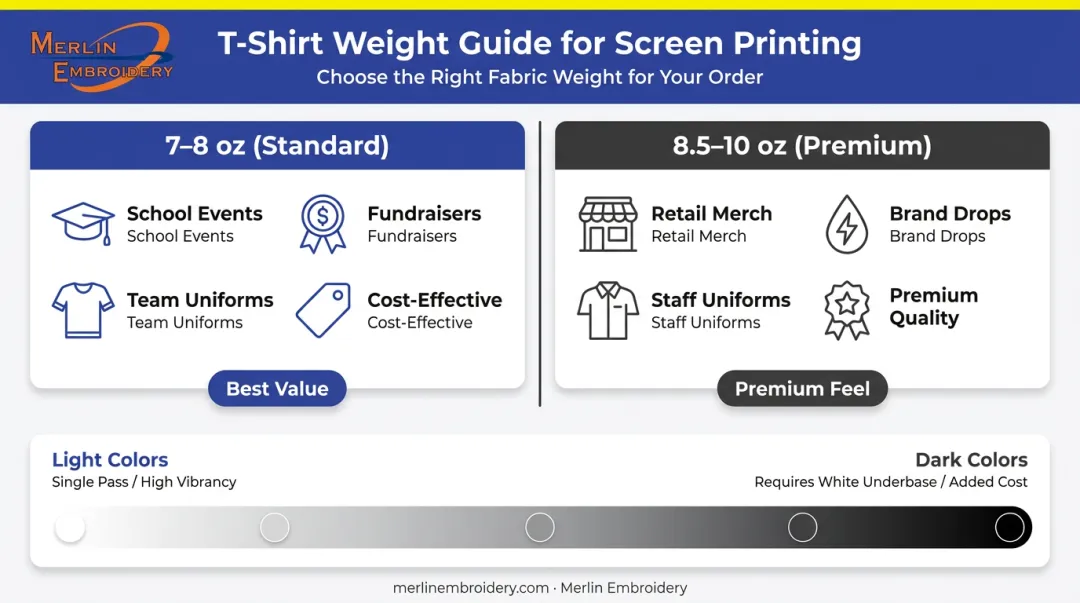 MERLIN EMBROIDERY

T-Shirt Weight Guide for Screen Printing
Choose the Right Fabric Weight for Your Order

7–8 oz (Standard)

School Events
School Events

Fundraisers
Fundraisers

Team Uniforms
Team Uniforms

Cost-Effective
Cost-Effective

Best Value

8.5–10 oz (Premium)

Retail Merch
Retail Merch

Brand Drops
Brand Drops

Staff Uniforms
Staff Uniforms

Premium Quality

Premium Feel

Light Colors
Single Pass / High Vibrancy

Dark Colors
Requires White Underbase / Added Cost

merlinembroidery.com · Merlin Embroidery